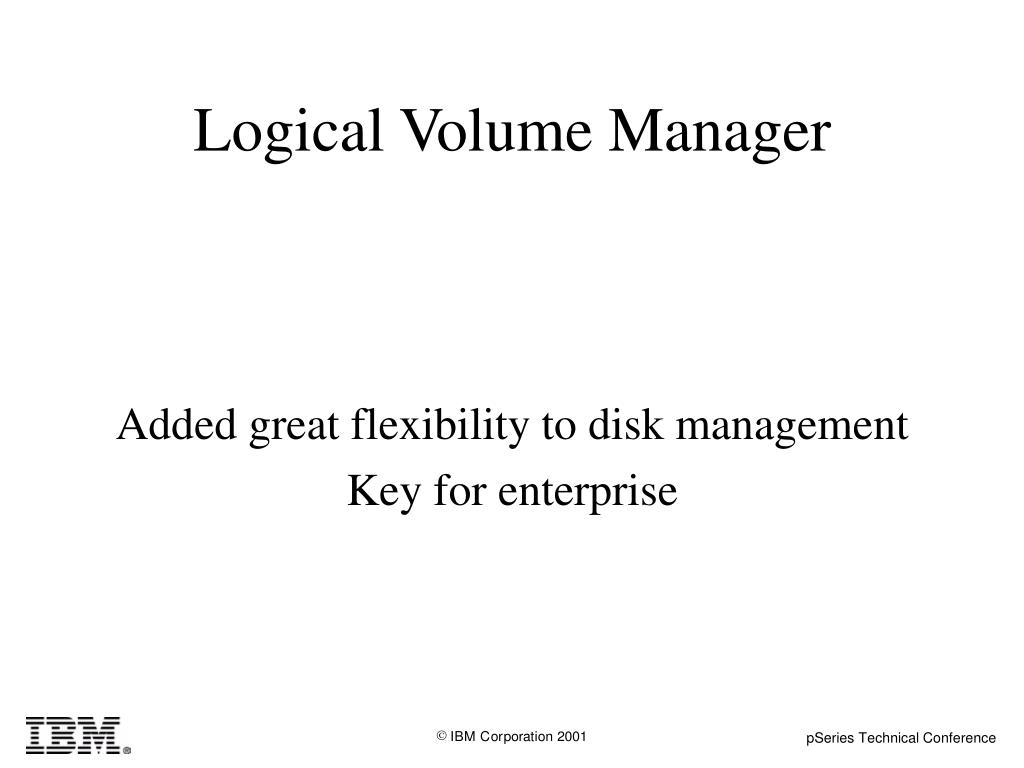 Logical Volume Manager

Added great flexibility to disk management

Key for enterprise

IBM®

© IBM Corporation 2001

pSeries Technical Conference